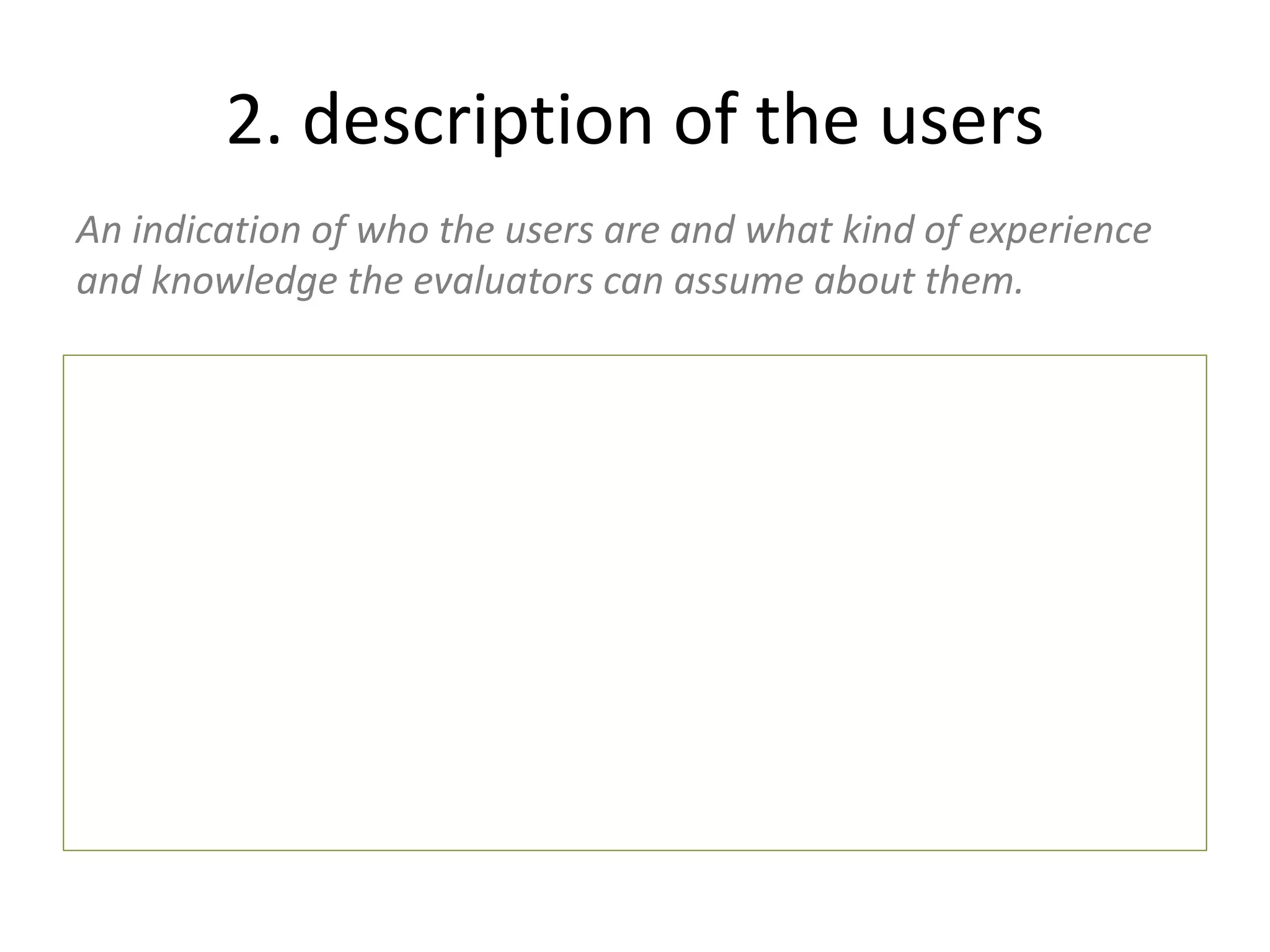 2. description of the users

An indication of who the users are and what kind of experience and knowledge the evaluators can assume about them.